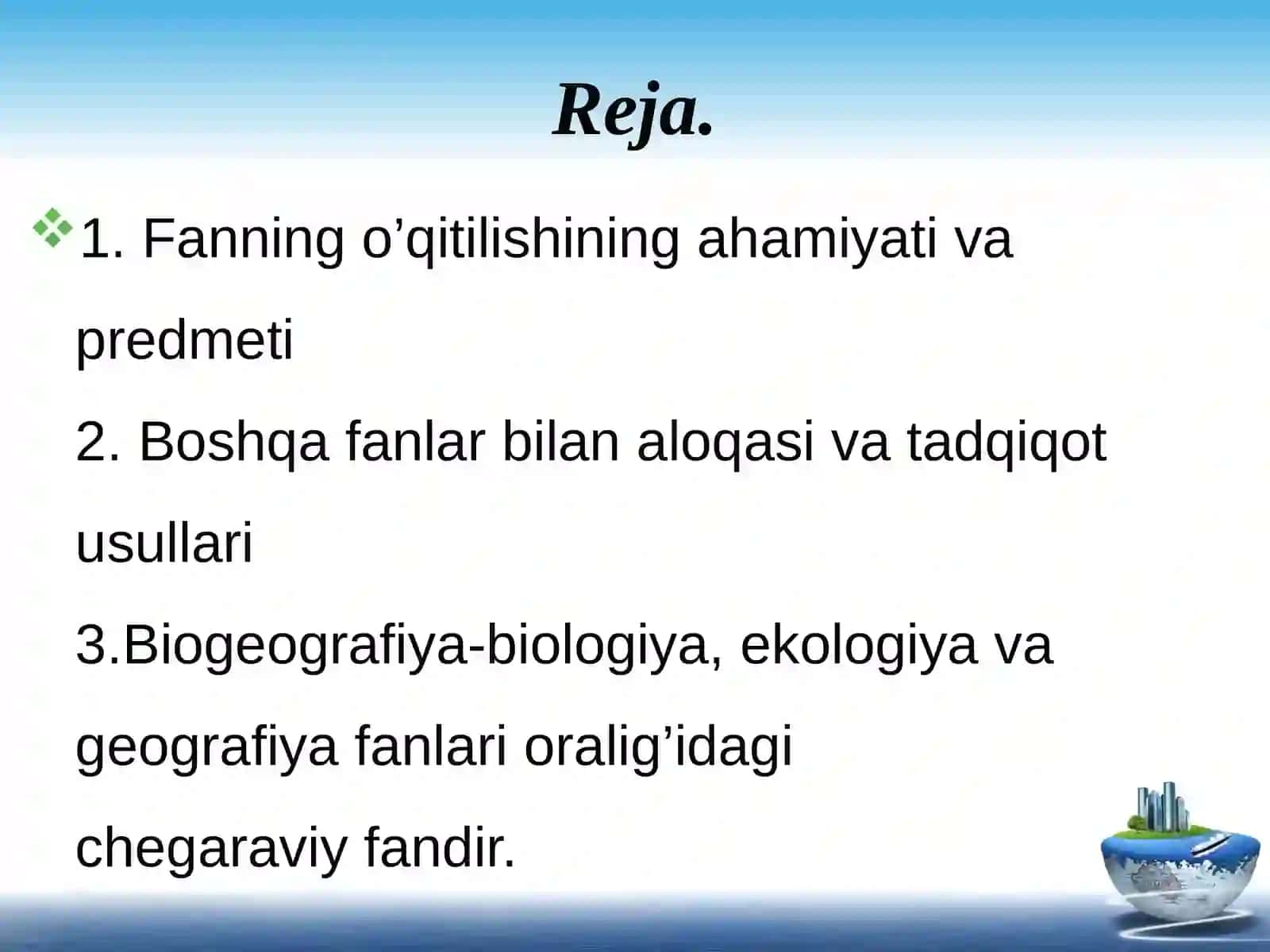 Reja.

1. Fanning o’qitilishining ahamiyati va predmeti

2. Boshqa fanlar bilan aloqasi va tadqiqot usullari

3.Biogeografiya-biologiya, ekologiya va geografiya fanlari oralig’idagi chegaraviy fandir.